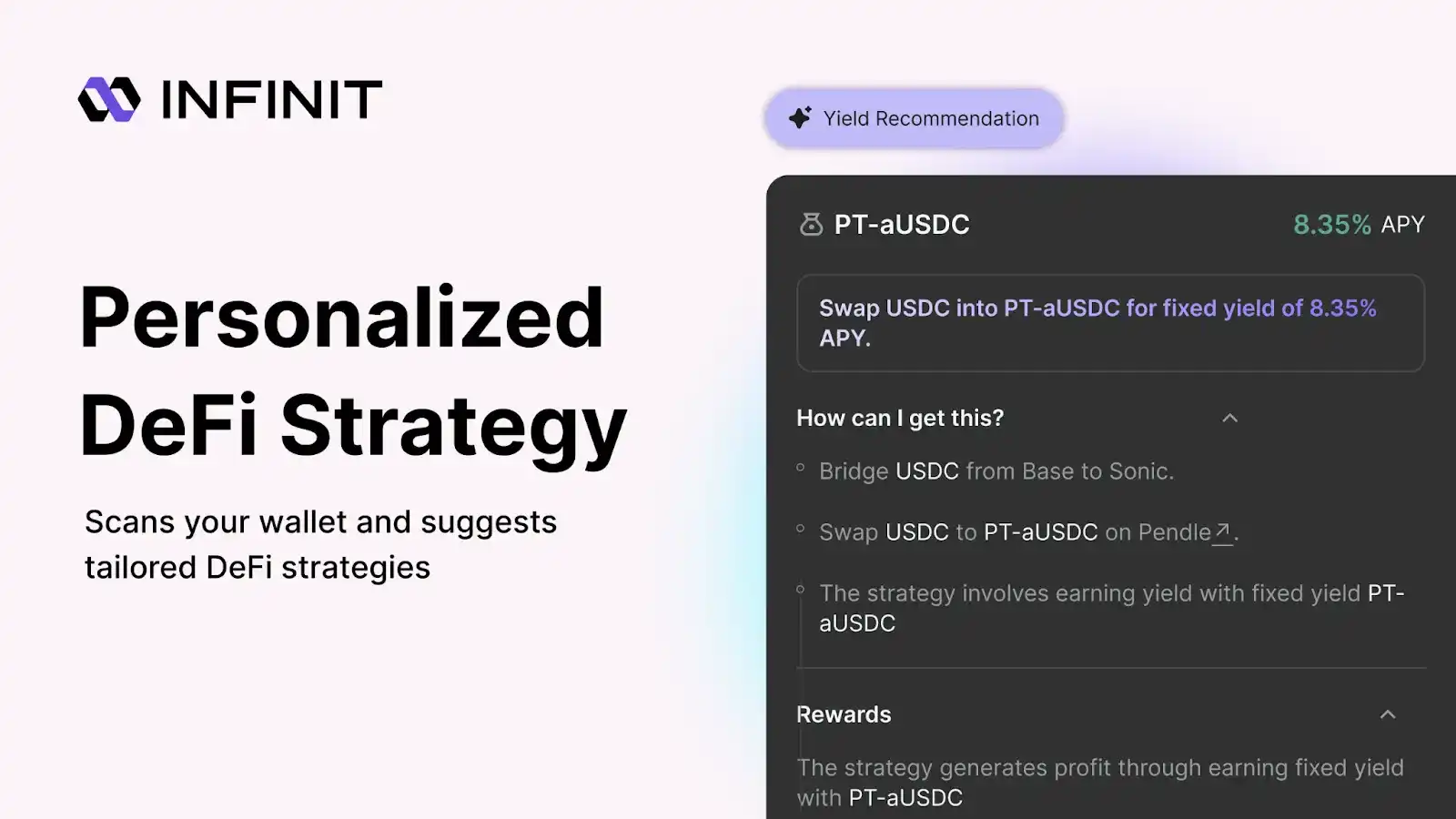 INFINIT

Personalized DeFi Strategy

Scans your wallet and suggests tailored DeFi strategies

Yield Recommendation

PT-aUSDC 8.35% APY

Swap USDC into PT-aUSDC for fixed yield of 8.35% APY.

How can I get this?

Bridge USDC from Base to Sonic.

Swap USDC to PT-aUSDC on Pendle.

The strategy involves earning yield with fixed yield PT-aUSDC

Rewards

The strategy generates profit through earning fixed yield with PT-aUSDC